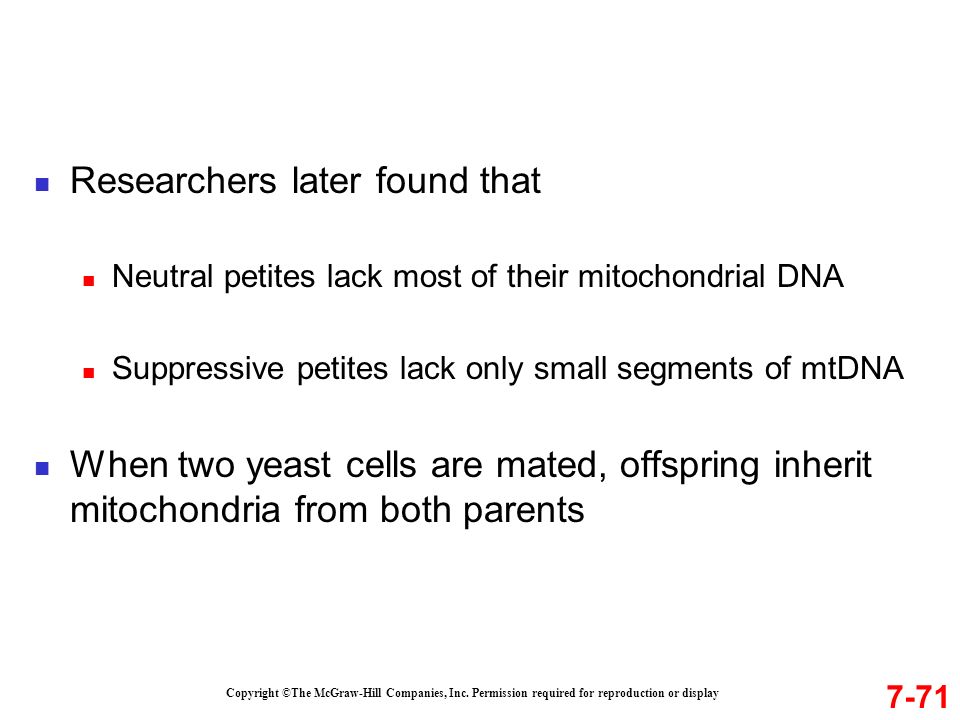 Researchers later found that

Neutral petites lack most of their mitochondrial DNA

Suppressive petites lack only small segments of mtDNA

When two yeast cells are mated, offspring inherit mitochondria from both parents

Copyright ©The McGraw-Hill Companies, Inc. Permission required for reproduction or display

7-71